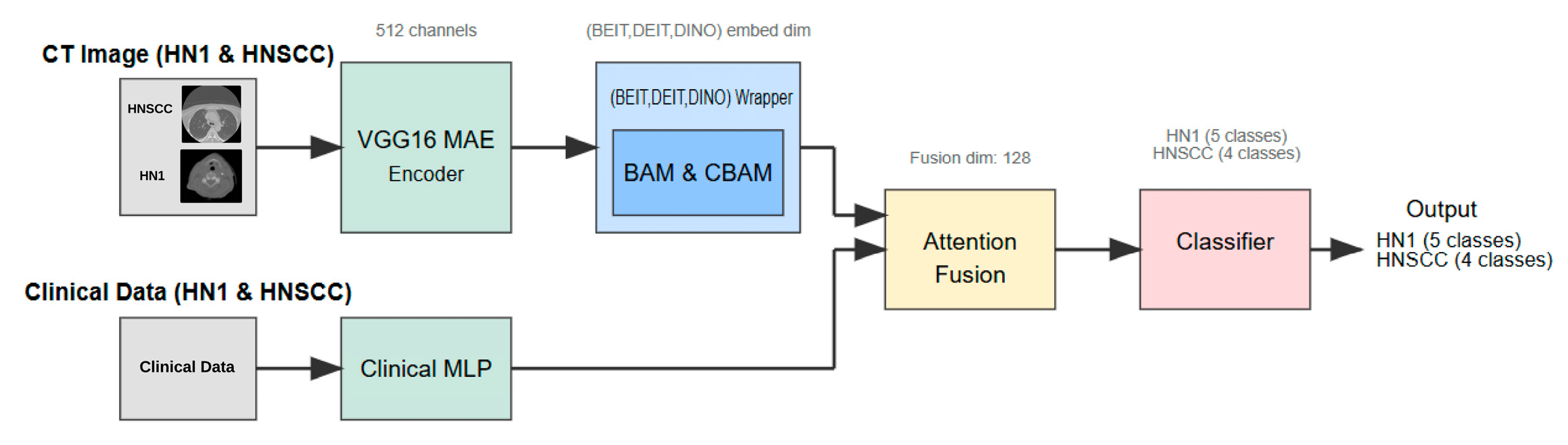 CT Image (HN1 & HNSCC)

HNSCC

HN1

512 channels

VGG16 MAE
Encoder

(BEIT,DEIT,DINO) embed dim

(BEIT,DEIT,DINO) Wrapper

BAM & CBAM

Fusion dim: 128

Attention
Fusion

HN1 (5 classes)
HNSCC (4 classes)

Classifier

Output
HN1 (5 classes)
HNSCC (4 classes)

Clinical Data (HN1 & HNSCC)

Clinical Data

Clinical MLP